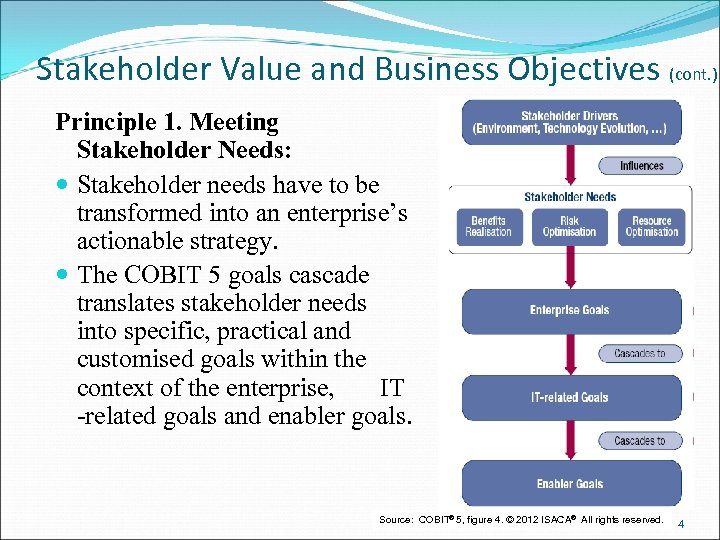 Stakeholder Value and Business Objectives (cont.)

Principle 1. Meeting Stakeholder Needs:

- Stakeholder needs have to be transformed into an enterprise's actionable strategy.
- The COBIT 5 goals cascade translates stakeholder needs into specific, practical and customised goals within the context of the enterprise, IT -related goals and enabler goals.

Stakeholder Drivers (Environment, Technology Evolution, ...)

Influences

Stakeholder Needs

Benefits Realisation

Risk Optimisation

Resource Optimisation

Enterprise Goals

Cascades to

IT-related Goals

Cascades to

Enabler Goals

Source: COBIT® 5, figure 4. © 2012 ISACA® All rights reserved.

4